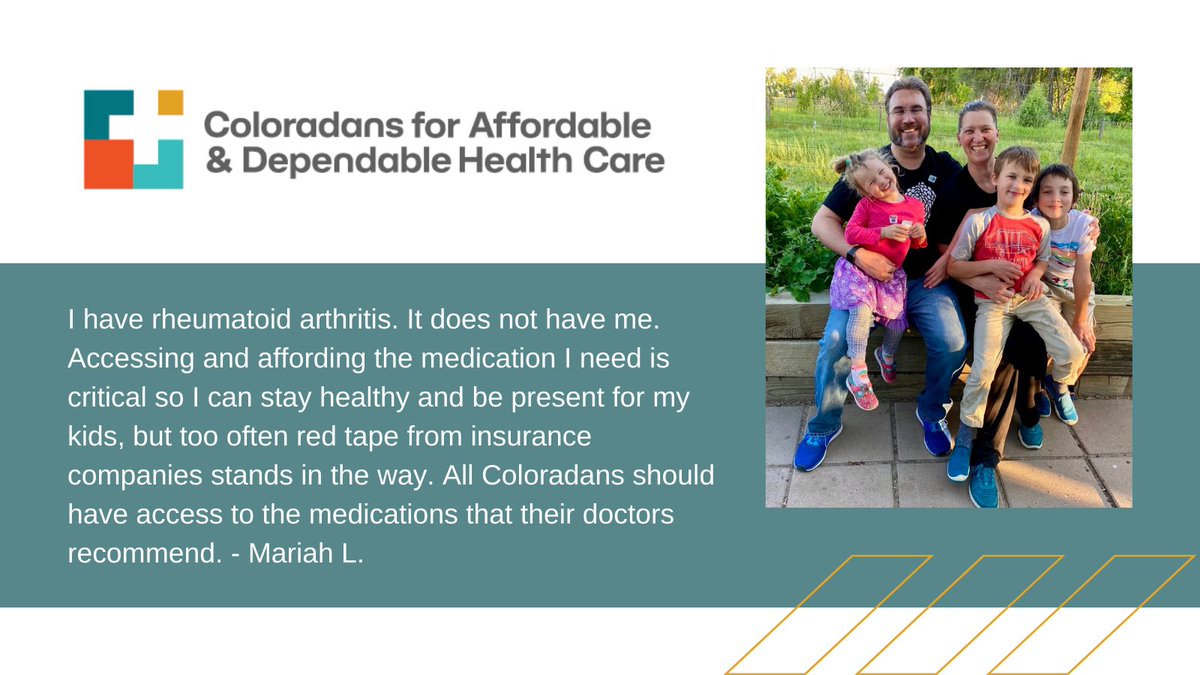 Coloradans for Affordable & Dependable Health Care

I have rheumatoid arthritis. It does not have me. Accessing and affording the medication I need is critical so I can stay healthy and be present for my kids, but too often red tape from insurance companies stands in the way. All Coloradans should have access to the medications that their doctors recommend. - Mariah L.